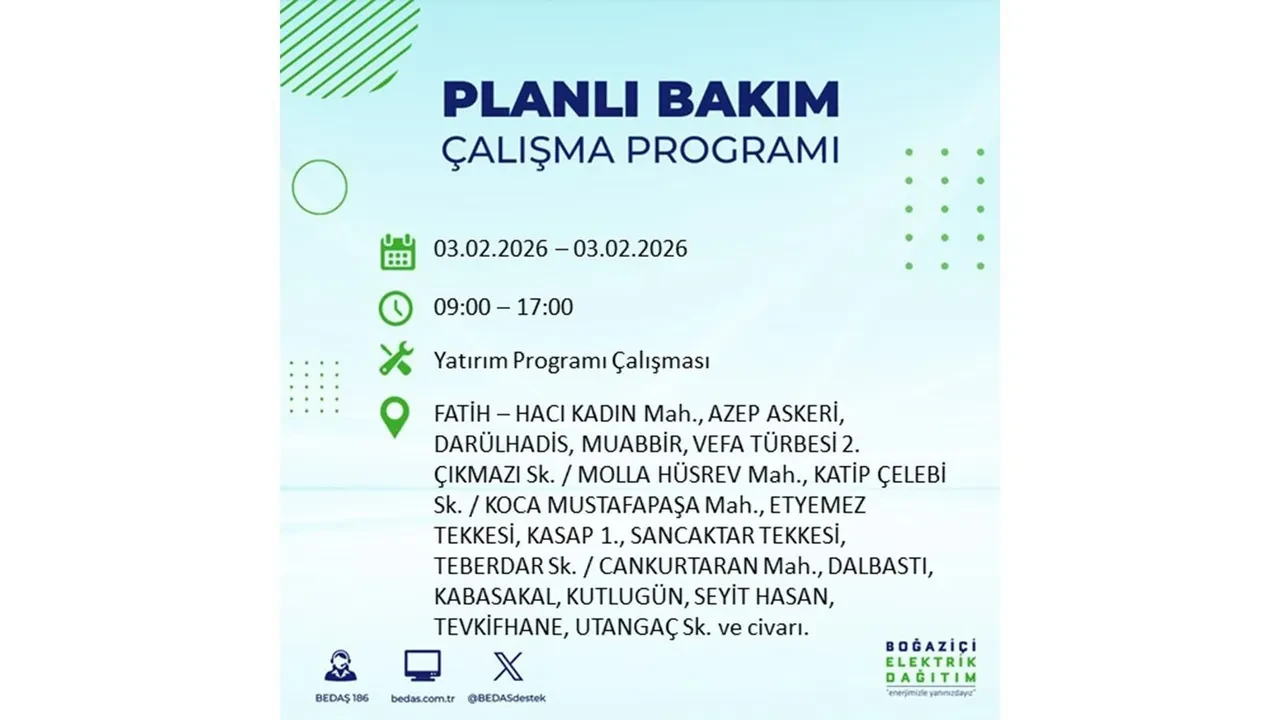 PLANLI BAKIM
ÇALIŞMA PROGRAMI

03.02.2026 – 03.02.2026

09:00 – 17:00

Yatırım Programı Çalışması

FATİH – HACI KADIN Mah., AZEP ASKERİ, DARÜLHADİS, MUABBİR, VEFA TÜRBESİ 2. ÇIKMAZI Sk. / MOLLA HÜSREV Mah., KATİP ÇELEBİ Sk. / KOCA MUSTAFAPAŞA Mah., ETYEMEZ TEKKESİ, KASAP 1., SANCAKTAR TEKKESİ, TEBERDAR Sk. / CANKURTARAN Mah., DALBASTI, KABASAKAL, KUTLUGÜN, SEYİT HASAN, TEVKİFHANE, UTANGAÇ Sk. ve civarı.

BEDAŞ 186
bedas.com.tr
@BEDASdestek

BOĞAZİÇİ
ELEKTRİK
DAĞITIM
"enerjimizle yanınızdayız"